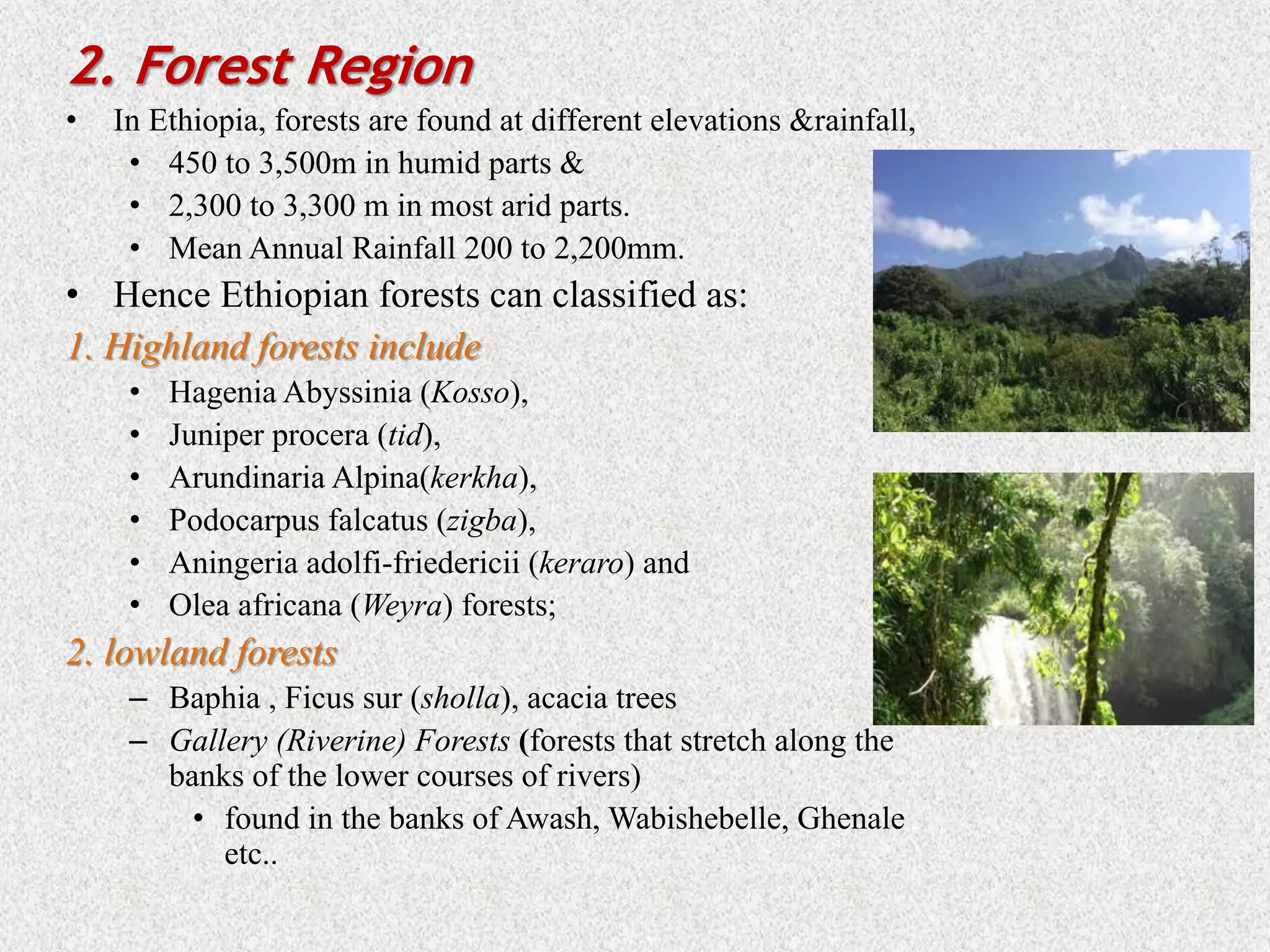 2. Forest Region

• In Ethiopia, forests are found at different elevations &rainfall,
  • 450 to 3,500m in humid parts &
  • 2,300 to 3,300 m in most arid parts.
  • Mean Annual Rainfall 200 to 2,200mm.
• Hence Ethiopian forests can classified as:

1. Highland forests include
  • Hagenia Abyssinia (Kosso),
  • Juniper procera (tid),
  • Arundinaria Alpina(kerkha),
  • Podocarpus falcatus (zigba),
  • Aningeria adolfi-friedericii (keraro) and
  • Olea africana (Weyra) forests;

2. lowland forests
  – Baphia , Ficus sur (sholla), acacia trees
  – Gallery (Riverine) Forests (forests that stretch along the banks of the lower courses of rivers)
    • found in the banks of Awash, Wabishebelle, Ghenale etc..